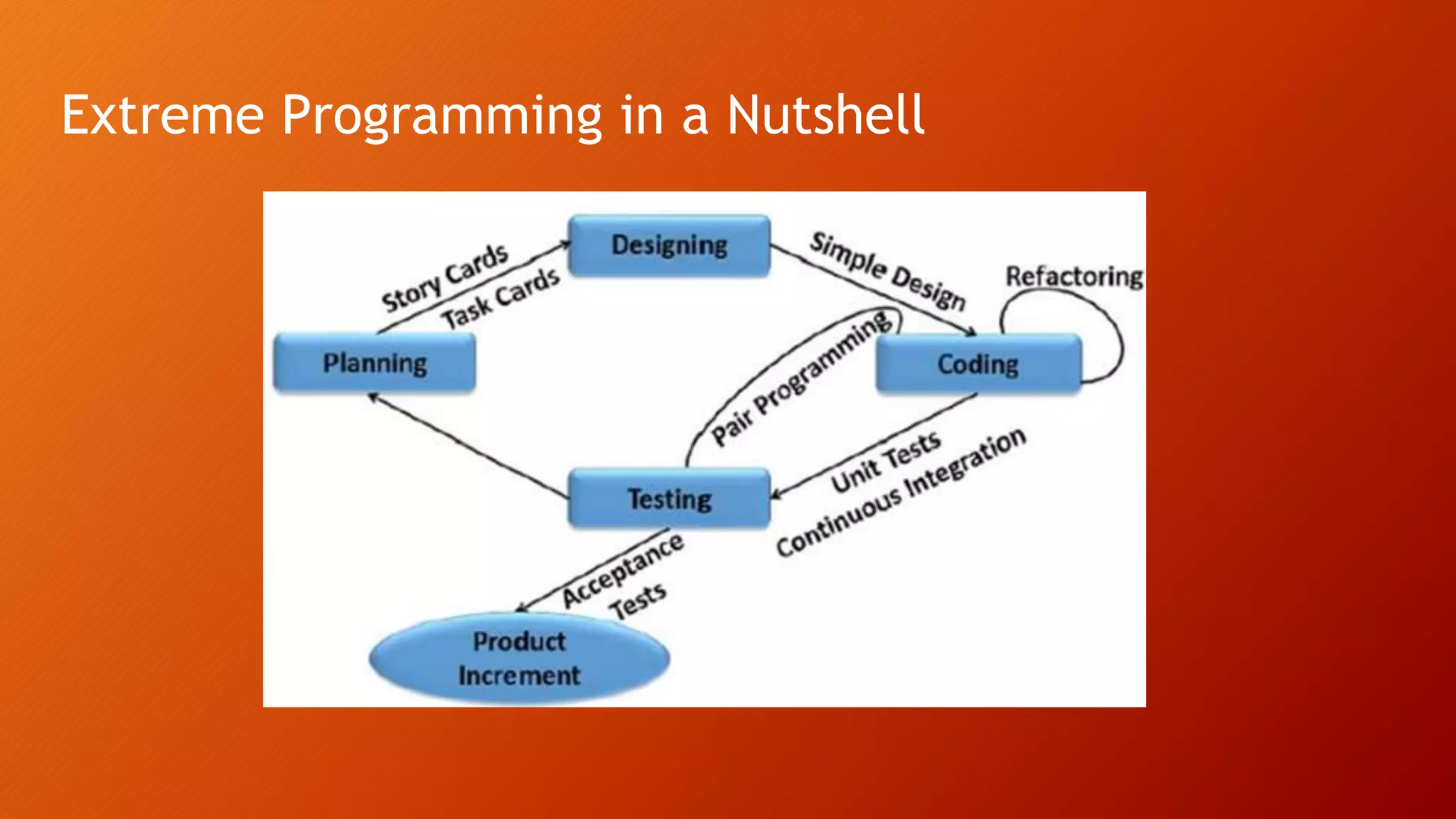 Extreme Programming in a Nutshell

Designing

Story Cards
Task Cards

Simple Design

Refactoring

Planning

Pair Programming

Coding

Unit Tests
Continuous Integration

Testing

Acceptance
Tests

Product
Increment